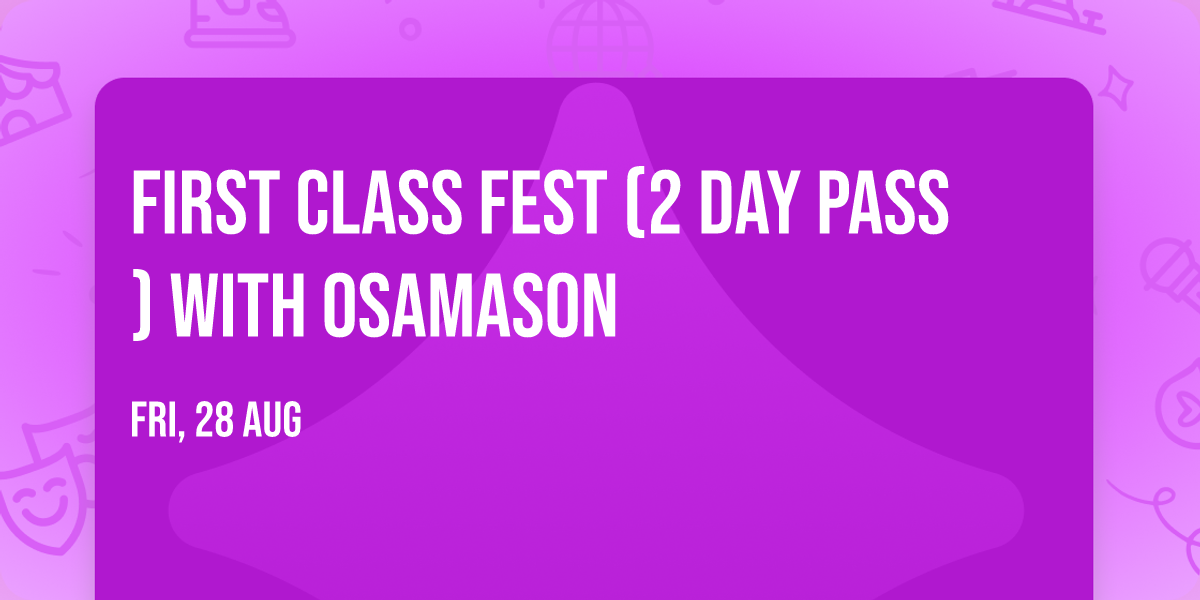 FIRST CLASS FEST (2 DAY PASS ) WITH OSAMASON

FRI, 28 AUG